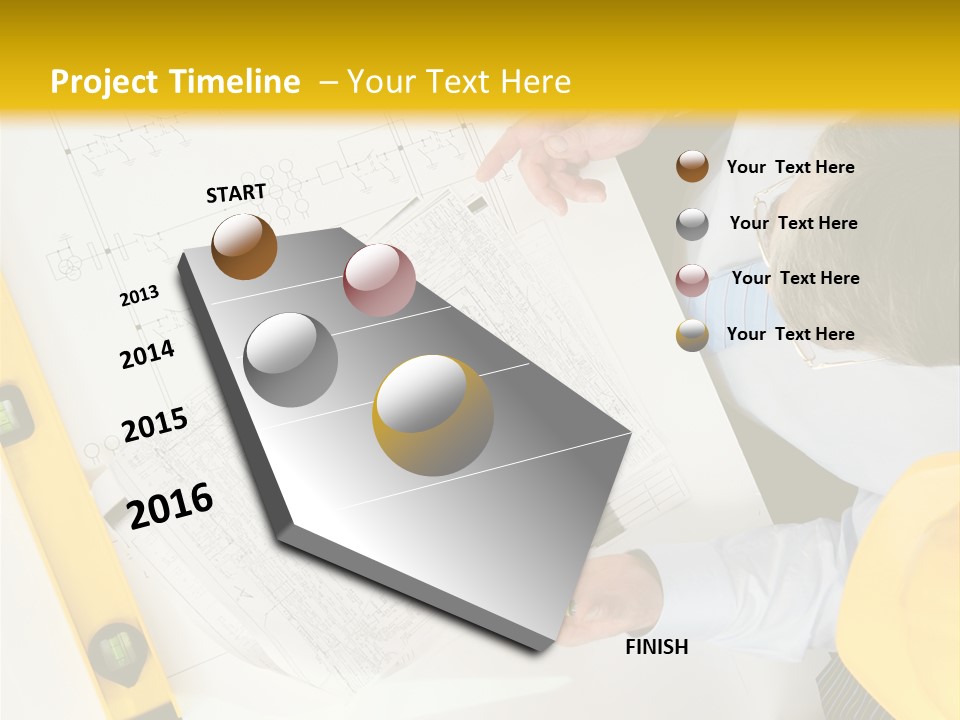 Project Timeline – Your Text Here

START

2013

2014

2015

2016

FINISH

Your Text Here

Your Text Here

Your Text Here

Your Text Here